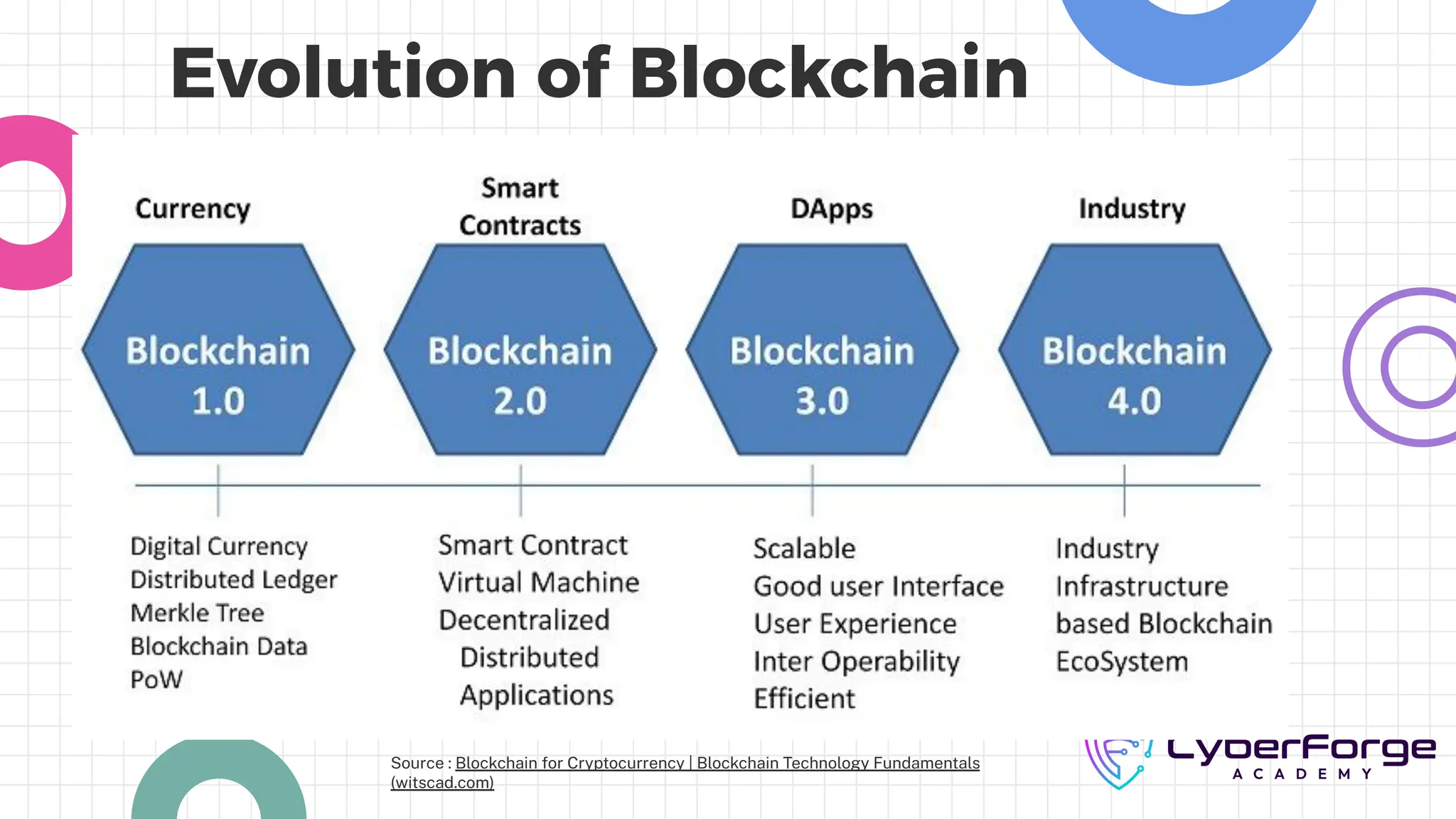 Evolution of Blockchain

Currency

Blockchain 1.0

Digital Currency
Distributed Ledger
Merkle Tree
Blockchain Data
PoW

Smart Contracts

Blockchain 2.0

Smart Contract
Virtual Machine
Decentralized Distributed Applications

DApps

Blockchain 3.0

Scalable
Good user Interface
User Experience
Inter Operability
Efficient

Industry

Blockchain 4.0

Industry
Infrastructure
based Blockchain
EcoSystem

Source : Blockchain for Cryptocurrency | Blockchain Technology Fundamentals (witscad.com)

CyberForge ACADEMY